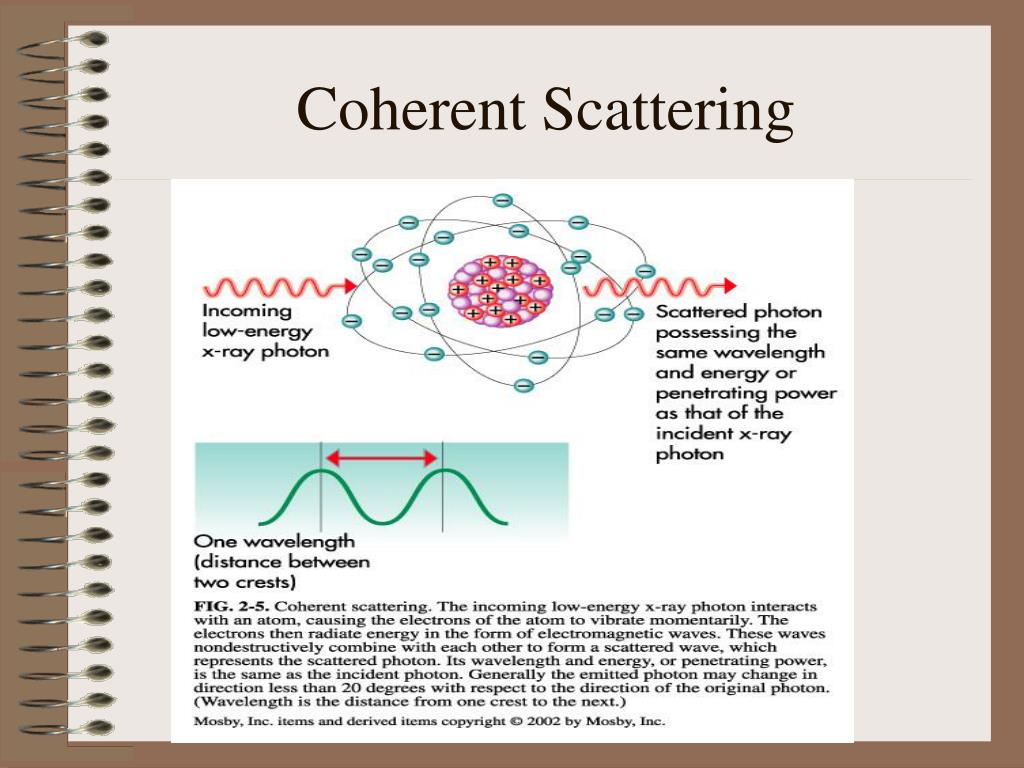 Coherent Scattering

Incoming low-energy x-ray photon

Scattered photon possessing the same wavelength and energy or penetrating power as that of the incident x-ray photon

One wavelength (distance between two crests)

FIG. 2-5. Coherent scattering. The incoming low-energy x-ray photon interacts with an atom, causing the electrons of the atom to vibrate momentarily. The electrons then radiate energy in the form of electromagnetic waves. These waves nondestructively combine with each other to form a scattered wave, which represents the scattered photon. Its wavelength and energy, or penetrating power, is the same as the incident photon. Generally the emitted photon may change in direction less than 20 degrees with respect to the direction of the original photon. (Wavelength is the distance from one crest to the next.)

Mosby, Inc. items and derived items copyright © 2002 by Mosby, Inc.